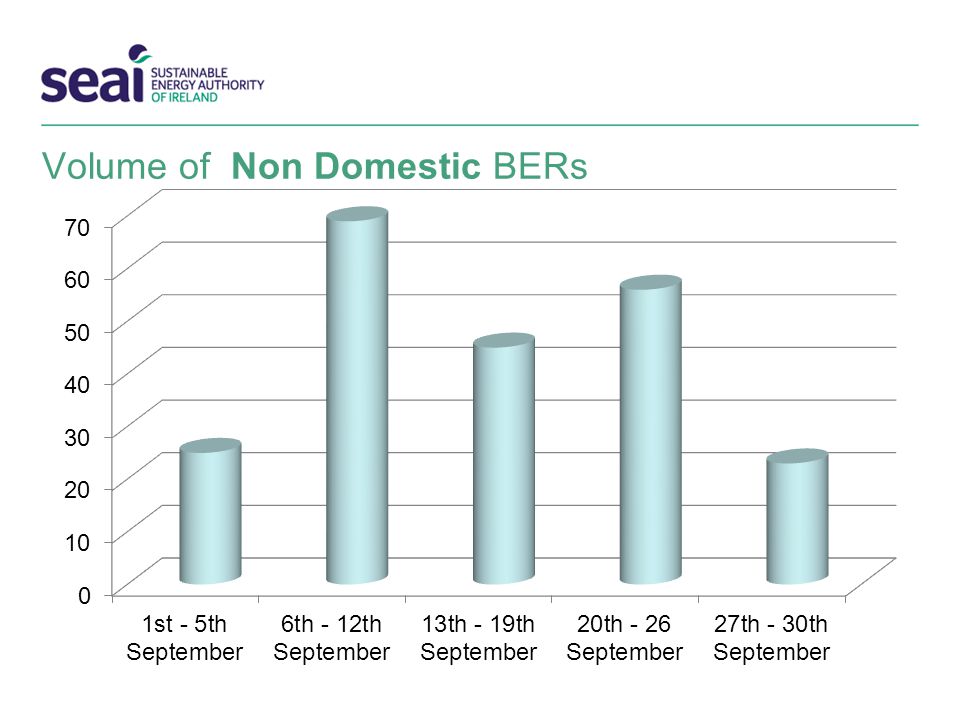 seai SUSTAINABLE ENERGY AUTHORITY OF IRELAND

Volume of **Non Domestic** BERs

70
60
50
40
30
20
10
0

1st - 5th September
6th - 12th September
13th - 19th September
20th - 26 September
27th - 30th September